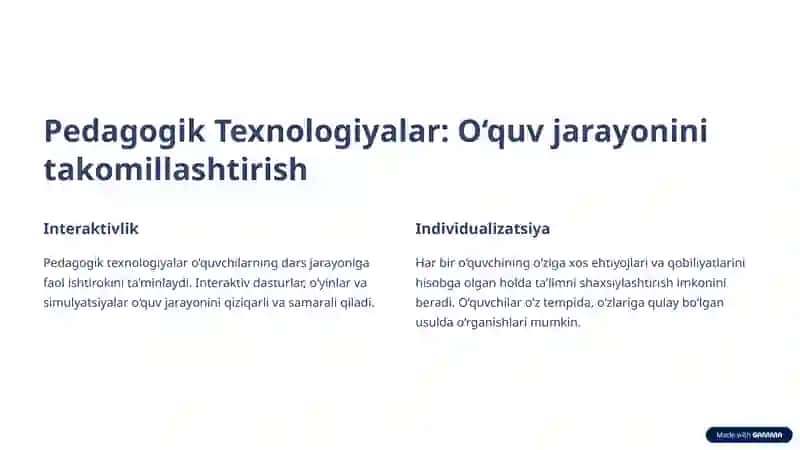 Pedagogik Texnologiyalar: O'quv jarayonini takomillashtirish

Interaktivlik

Pedagogik texnologiyalar o'quvchilarning dars jarayoniga faol ishtirokini ta'minlaydi. Interaktiv dasturlar, o'yinlar va simulyatsiyalar o'quv jarayonini qiziqarli va samarali qiladi.

Individualizatsiya

Har bir o'quvchining o'ziga xos ehtiyojlari va qobiliyatlarini hisobga olgan holda ta'limni shaxsiylashtirish imkonini beradi. O'quvchilar o'z tempida, o'zlariga qulay bo'lgan usulda o'rganishlari mumkin.

Made with GAMMA